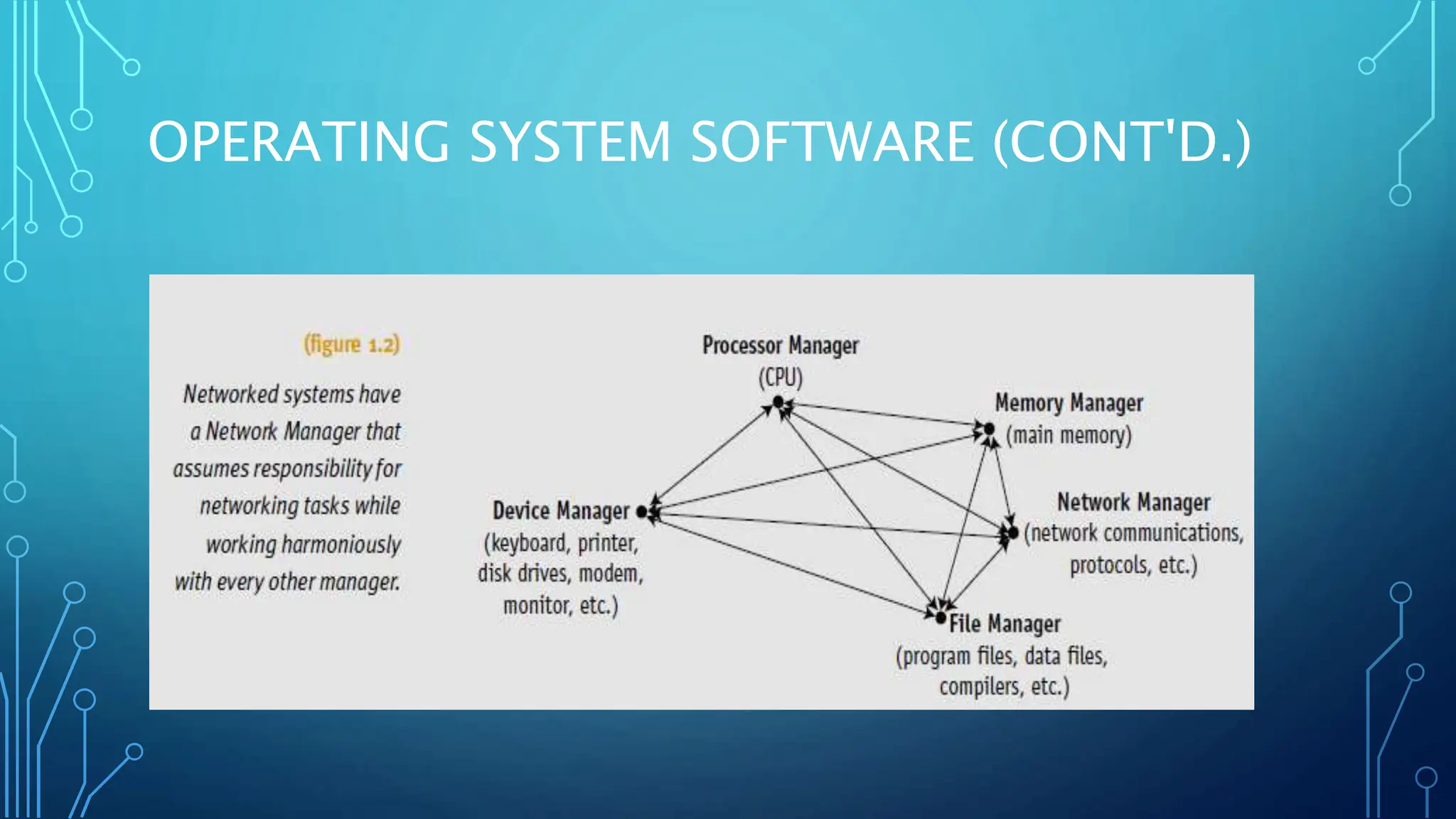 OPERATING SYSTEM SOFTWARE (CONT'D.)

(figure 1.2)

Networked systems have a Network Manager that assumes responsibility for networking tasks while working harmoniously with every other manager.

Processor Manager
(CPU)

Memory Manager
(main memory)

Device Manager
(keyboard, printer, disk drives, modem, monitor, etc.)

Network Manager
(network communications, protocols, etc.)

File Manager
(program files, data files, compilers, etc.)